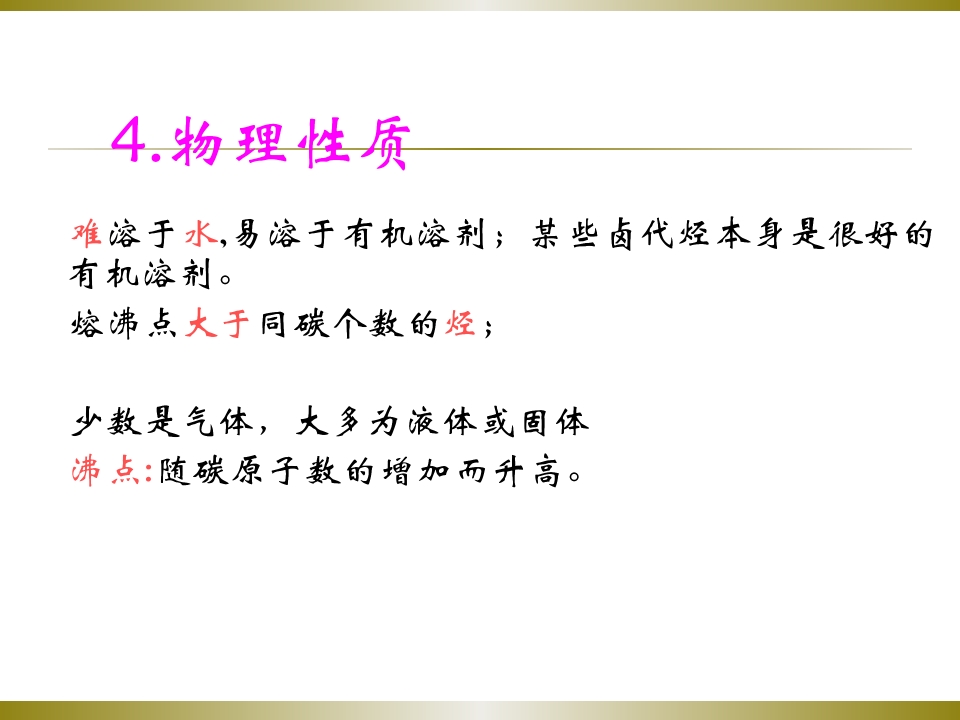 4.物理性质

难溶于水,易溶于有机溶剂；某些卤代烃本身是很好的有机溶剂。

熔沸点大于同碳个数的烃；

少数是气体，大多为液体或固体

沸点:随碳原子数的增加而升高。